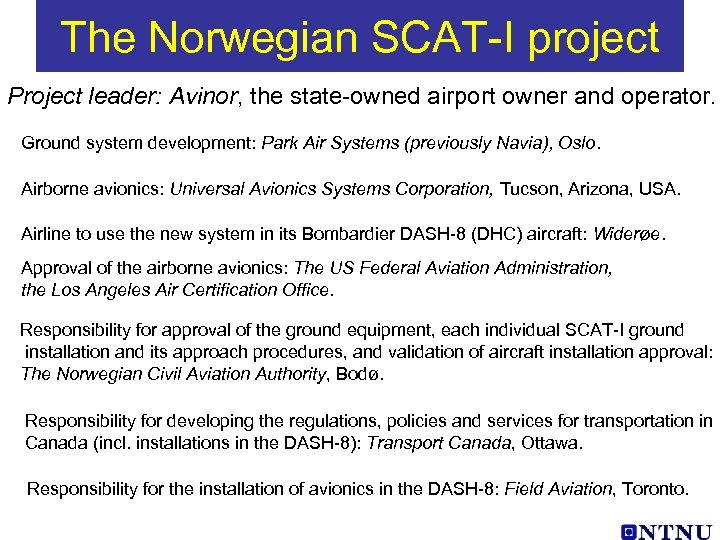 The Norwegian SCAT-I project

Project leader: Avinor, the state-owned airport owner and operator.

Ground system development: Park Air Systems (previously Navia), Oslo.

Airborne avionics: Universal Avionics Systems Corporation, Tucson, Arizona, USA.

Airline to use the new system in its Bombardier DASH-8 (DHC) aircraft: Widerøe.

Approval of the airborne avionics: The US Federal Aviation Administration, the Los Angeles Air Certification Office.

Responsibility for approval of the ground equipment, each individual SCAT-I ground installation and its approach procedures, and validation of aircraft installation approval: The Norwegian Civil Aviation Authority, Bodø.

Responsibility for developing the regulations, policies and services for transportation in Canada (incl. installations in the DASH-8): Transport Canada, Ottawa.

Responsibility for the installation of avionics in the DASH-8: Field Aviation, Toronto.

NTNU